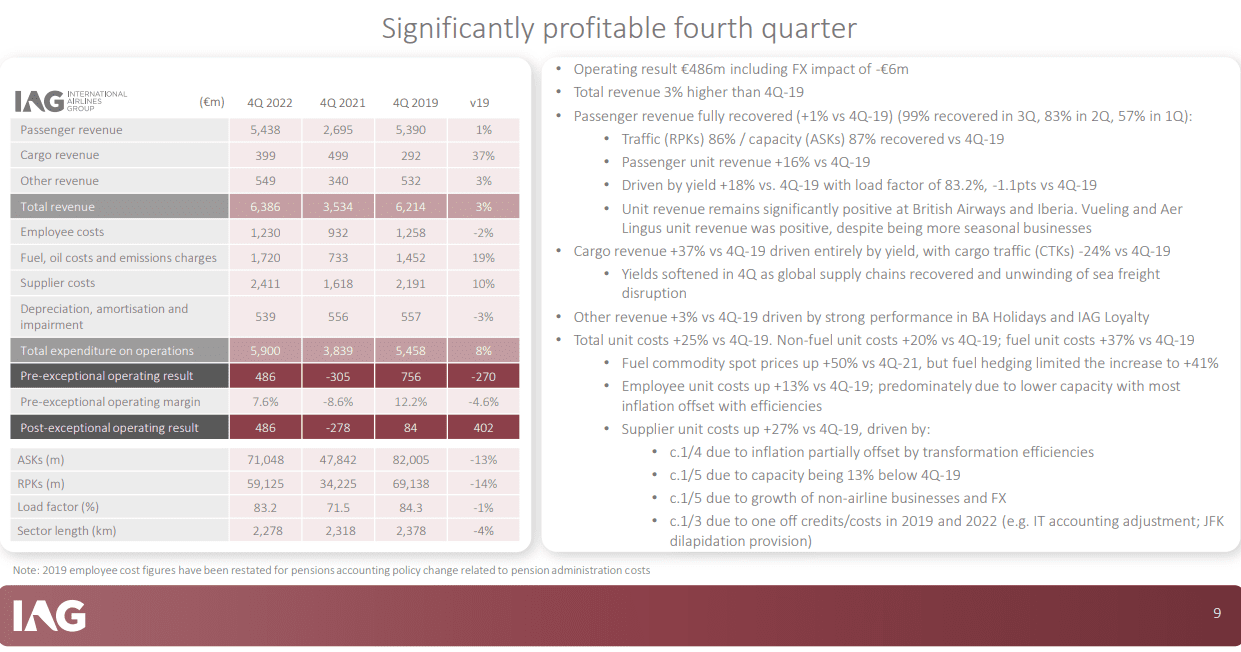 Significantly profitable fourth quarter

| IAG INTERNATIONAL AIRLINES GROUP (€m) | 4Q 2022 | 4Q 2021 | 4Q 2019 | v19 |
|---|---|---|---|---|
| Passenger revenue | 5,438 | 2,695 | 5,390 | 1% |
| Cargo revenue | 399 | 499 | 292 | 37% |
| Other revenue | 549 | 340 | 532 | 3% |
| Total revenue | 6,386 | 3,534 | 6,214 | 3% |
| Employee costs | 1,230 | 932 | 1,258 | -2% |
| Fuel, oil costs and emissions charges | 1,720 | 733 | 1,452 | 19% |
| Supplier costs | 2,411 | 1,618 | 2,191 | 10% |
| Depreciation, amortisation and impairment | 539 | 556 | 557 | -3% |
| Total expenditure on operations | 5,900 | 3,839 | 5,458 | 8% |
| Pre-exceptional operating result | 486 | -305 | 756 | -270 |
| Pre-exceptional operating margin | 7.6% | -8.6% | 12.2% | -4.6% |
| Post-exceptional operating result | 486 | -278 | 84 | 402 |
| ASKs (m) | 71,048 | 47,842 | 82,005 | -13% |
| RPKs (m) | 59,125 | 34,225 | 69,138 | -14% |
| Load factor (%) | 83.2 | 71.5 | 84.3 | -1% |
| Sector length (km) | 2,278 | 2,318 | 2,378 | -4% |

• Operating result €486m including FX impact of -€6m
• Total revenue 3% higher than 4Q-19
• Passenger revenue fully recovered (+1% vs 4Q-19) (99% recovered in 3Q, 83% in 2Q, 57% in 1Q):
• Traffic (RPKs) 86% / capacity (ASKs) 87% recovered vs 4Q-19
• Passenger unit revenue +16% vs 4Q-19
• Driven by yield +18% vs. 4Q-19 with load factor of 83.2%, -1.1pts vs 4Q-19
• Unit revenue remains significantly positive at British Airways and Iberia. Vueling and Aer Lingus unit revenue was positive, despite being more seasonal businesses
• Cargo revenue +37% vs 4Q-19 driven entirely by yield, with cargo traffic (CTKs) -24% vs 4Q-19
• Yields softened in 4Q as global supply chains recovered and unwinding of sea freight disruption
• Other revenue +3% vs 4Q-19 driven by strong performance in BA Holidays and IAG Loyalty
• Total unit costs +25% vs 4Q-19. Non-fuel unit costs +20% vs 4Q-19; fuel unit costs +37% vs 4Q-19
• Fuel commodity spot prices up +50% vs 4Q-21, but fuel hedging limited the increase to +41%
• Employee unit costs up +13% vs 4Q-19; predominately due to lower capacity with most inflation offset with efficiencies
• Supplier unit costs up +27% vs 4Q-19, driven by:
• c.1/4 due to inflation partially offset by transformation efficiencies
• c.1/5 due to capacity being 13% below 4Q-19
• c.1/5 due to growth of non-airline businesses and FX
• c.1/3 due to one off credits/costs in 2019 and 2022 (e.g. IT accounting adjustment; JFK dilapidation provision)

Note: 2019 employee cost figures have been restated for pensions accounting policy change related to pension administration costs

IAG

9